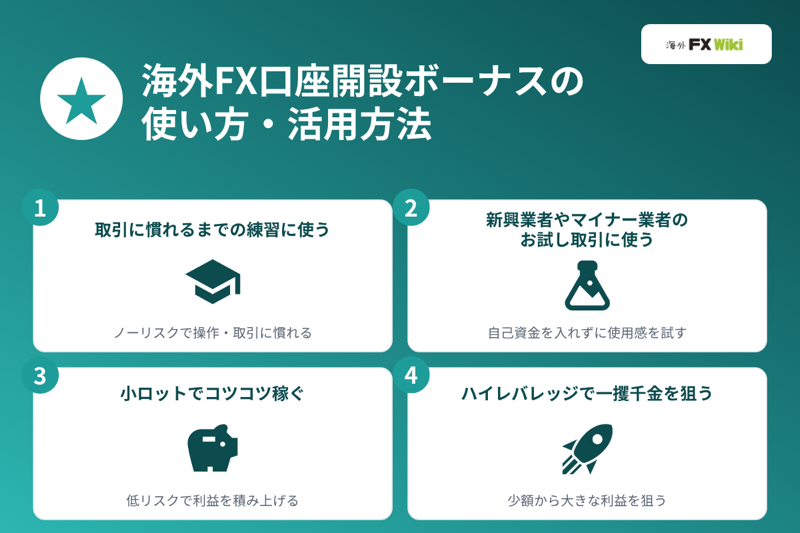 海外 FX Wiki

海外FX口座開設ボーナスの使い方・活用方法

1
取引に慣れるまでの練習に使う
ノーリスクで操作・取引に慣れる

2
新興業者やマイナー業者のお試し取引に使う
自己資金を入れずに使用感を試す

3
小ロットでコツコツ稼ぐ
低リスクで利益を積み上げる

4
ハイレバレッジで一攫千金を狙う
少額から大きな利益を狙う